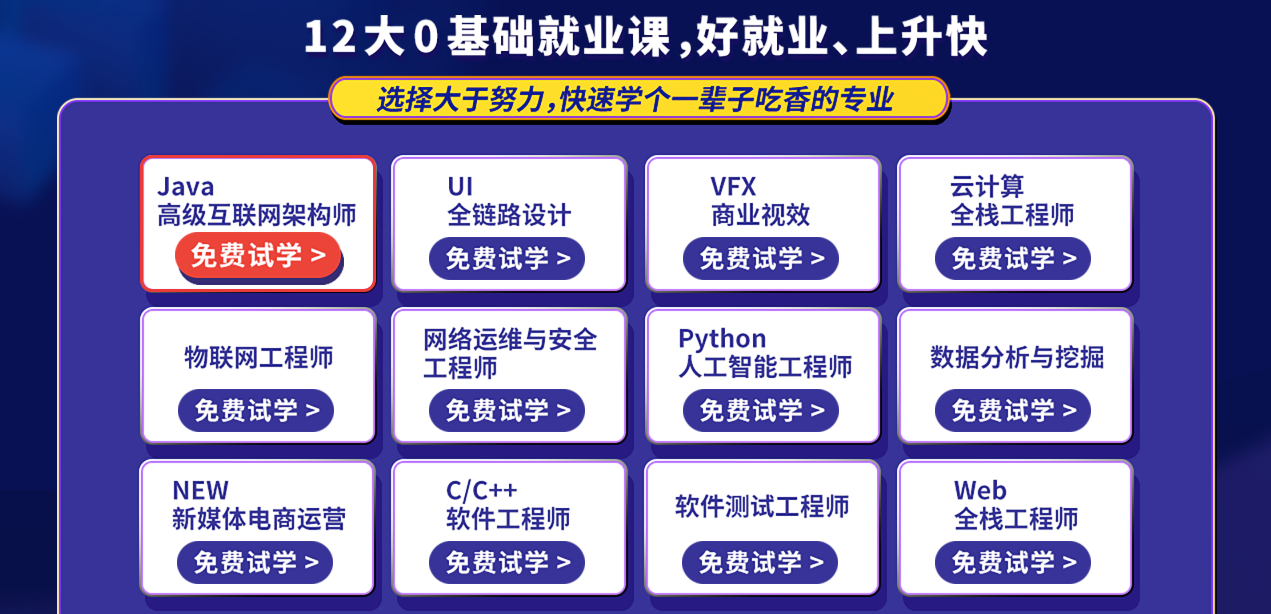 12大0基础就业课，好就业、上升快

选择大于努力，快速学个一辈子吃香的专业

Java
高级互联网架构师
免费试学 >

UI
全链路设计
免费试学 >

VFX
商业视效
免费试学 >

云计算
全栈工程师
免费试学 >

物联网工程师
免费试学 >

网络运维与安全工程师
免费试学 >

Python
人工智能工程师
免费试学 >

数据分析与挖掘
免费试学 >

NEW
新媒体电商运营
免费试学 >

C/C++
软件工程师
免费试学 >

软件测试工程师
免费试学 >

Web
全栈工程师
免费试学 >